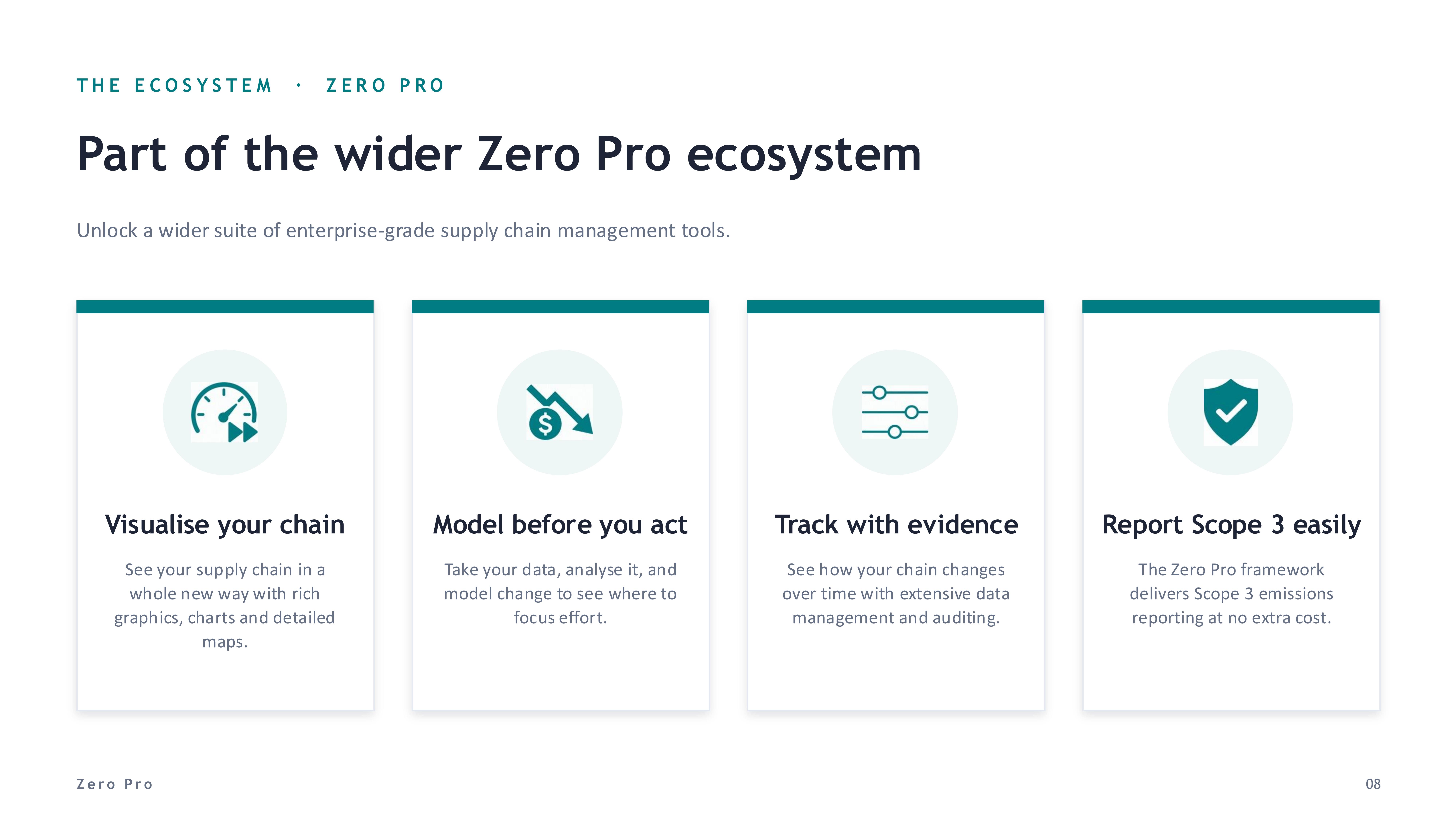 THE ECOSYSTEM · ZERO PRO

Part of the wider Zero Pro ecosystem

Unlock a wider suite of enterprise-grade supply chain management tools.

Visualise your chain

See your supply chain in a whole new way with rich graphics, charts and detailed maps.

Model before you act

Take your data, analyse it, and model change to see where to focus effort.

Track with evidence

See how your chain changes over time with extensive data management and auditing.

Report Scope 3 easily

The Zero Pro framework delivers Scope 3 emissions reporting at no extra cost.

Zero Pro

08